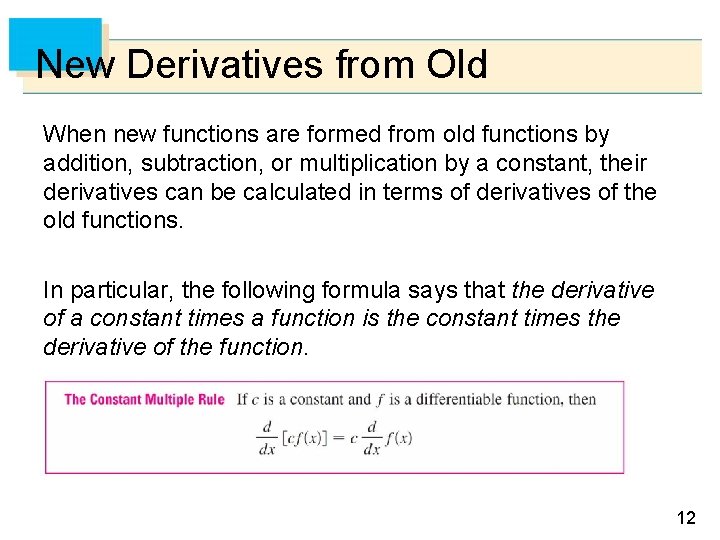 New Derivatives from Old

When new functions are formed from old functions by addition, subtraction, or multiplication by a constant, their derivatives can be calculated in terms of derivatives of the old functions.

In particular, the following formula says that the derivative of a constant times a function is the constant times the derivative of the function.

The Constant Multiple Rule If $c$ is a constant and $f$ is a differentiable function, then

$\frac{d}{dx}[cf(x)] = c\frac{d}{dx}f(x)$

12